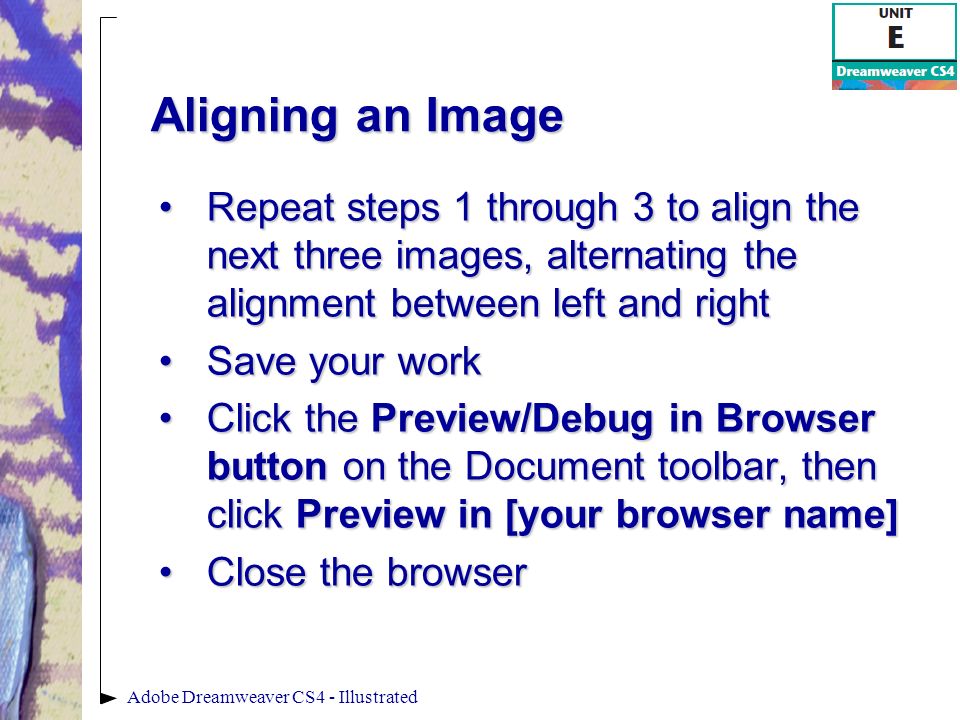 UNIT
E
Dreamweaver CS4

Aligning an Image

• Repeat steps 1 through 3 to align the next three images, alternating the alignment between left and right

• Save your work

• Click the Preview/Debug in Browser button on the Document toolbar, then click Preview in [your browser name]

• Close the browser

Adobe Dreamweaver CS4 - Illustrated